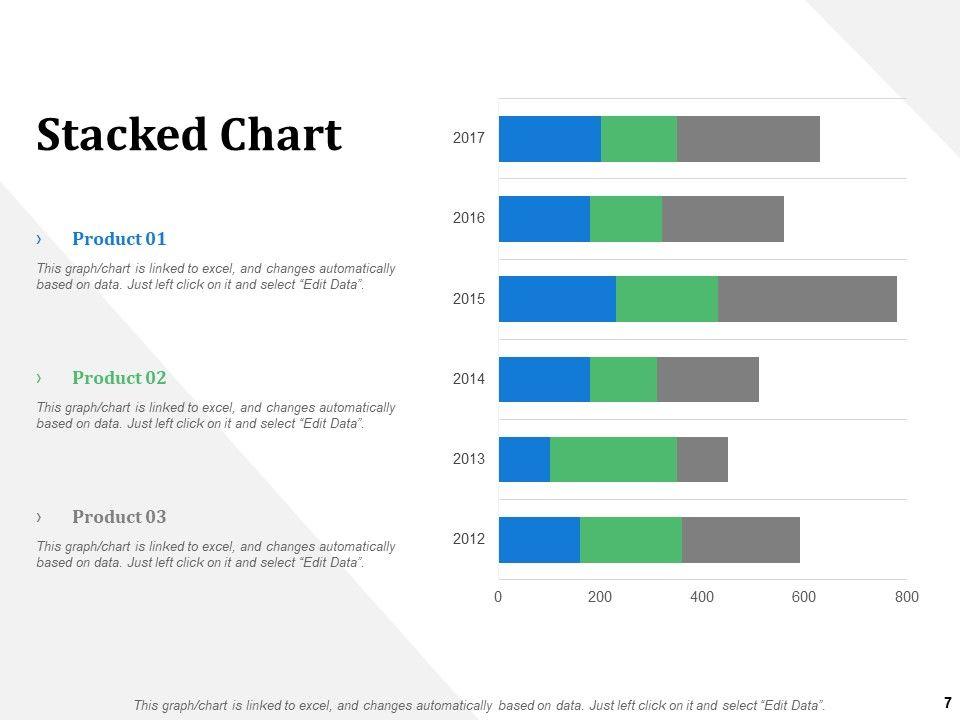 Stacked Chart

› Product 01

This graph/chart is linked to excel, and changes automatically based on data. Just left click on it and select “Edit Data”.

› Product 02

This graph/chart is linked to excel, and changes automatically based on data. Just left click on it and select “Edit Data”.

› Product 03

This graph/chart is linked to excel, and changes automatically based on data. Just left click on it and select “Edit Data”.

2017
2016
2015
2014
2013
2012

0 200 400 600 800

This graph/chart is linked to excel, and changes automatically based on data. Just left click on it and select “Edit Data”.

7